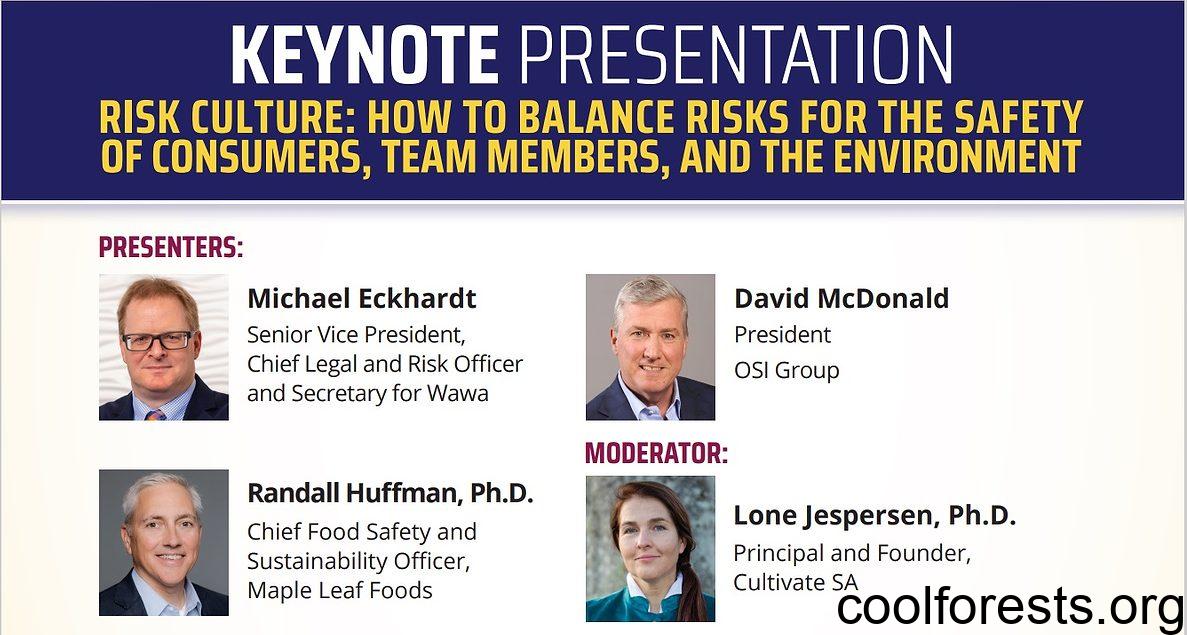 KEYNOTE PRESENTATION

RISK CULTURE: HOW TO BALANCE RISKS FOR THE SAFETY OF CONSUMERS, TEAM MEMBERS, AND THE ENVIRONMENT

PRESENTERS:

Michael Eckhardt
Senior Vice President, Chief Legal and Risk Officer and Secretary for Wawa

Randall Huffman, Ph.D.
Chief Food Safety and Sustainability Officer, Maple Leaf Foods

David McDonald
President
OSI Group

MODERATOR:

Lone Jespersen, Ph.D.
Principal and Founder, Cultivate SA

coolforests.org